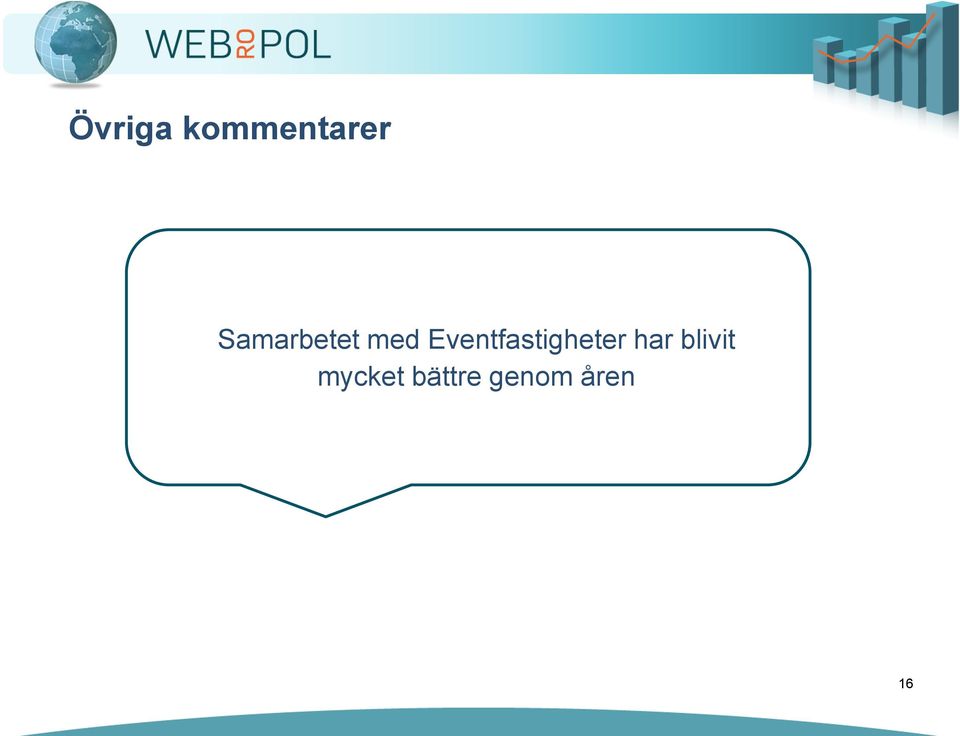 WEBROPOL

Övriga kommentarer

Samarbetet med Eventfastigheter har blivit mycket bättre genom åren

16